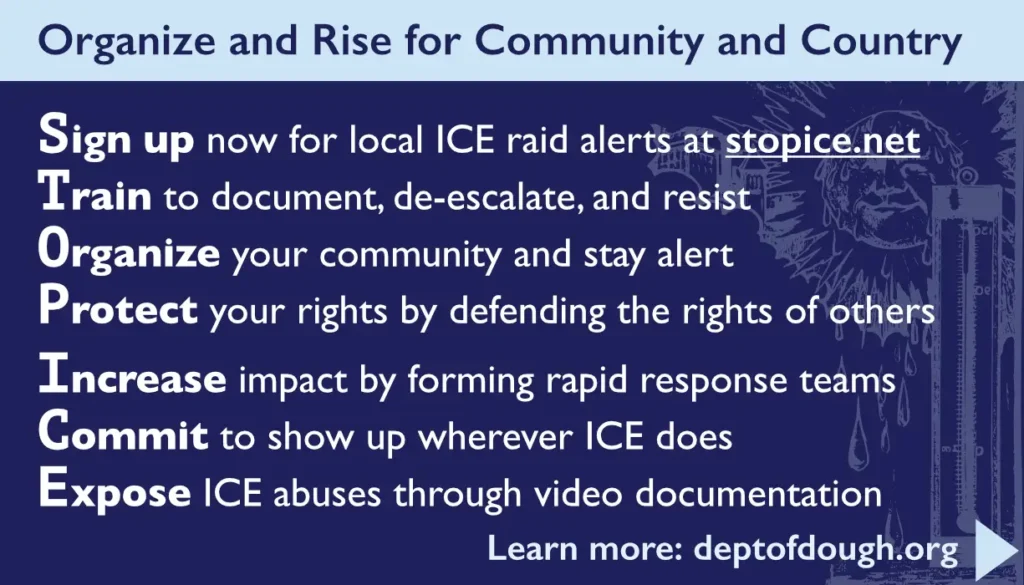 Organize and Rise for Community and Country

Sign up now for local ICE raid alerts at stopice.net
Train to document, de-escalate, and resist
Organize your community and stay alert
Protect your rights by defending the rights of others

Increase impact by forming rapid response teams
Commit to show up wherever ICE does
Expose ICE abuses through video documentation

Learn more: deptofdough.org